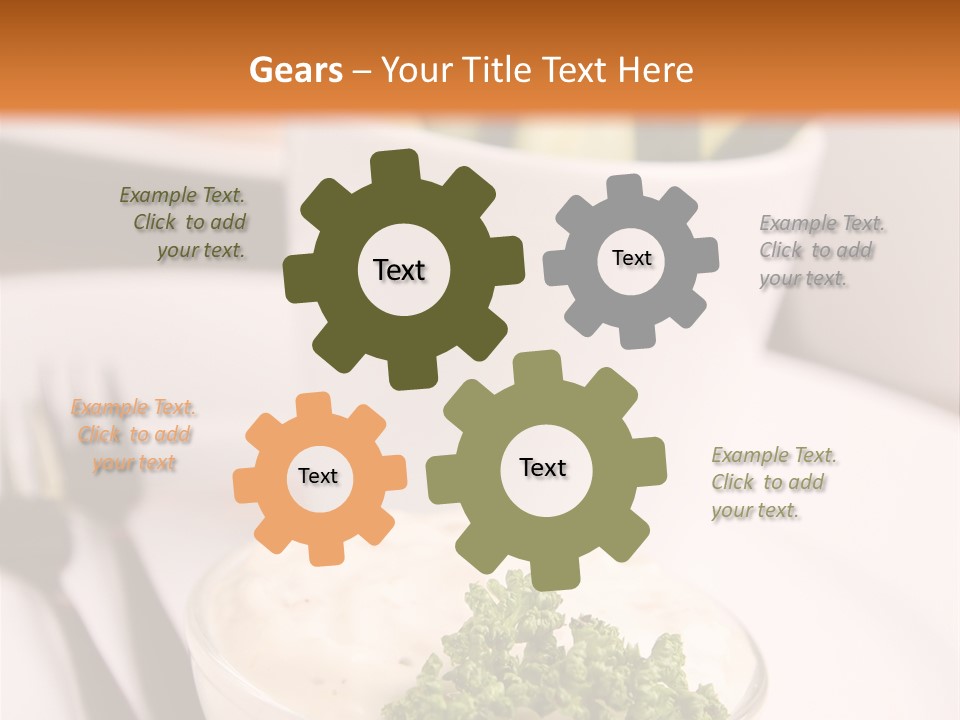 Gears – Your Title Text Here

Example Text. Click to add your text.

Text

Text

Example Text. Click to add your text.

Example Text. Click to add your text

Text

Text

Example Text. Click to add your text.